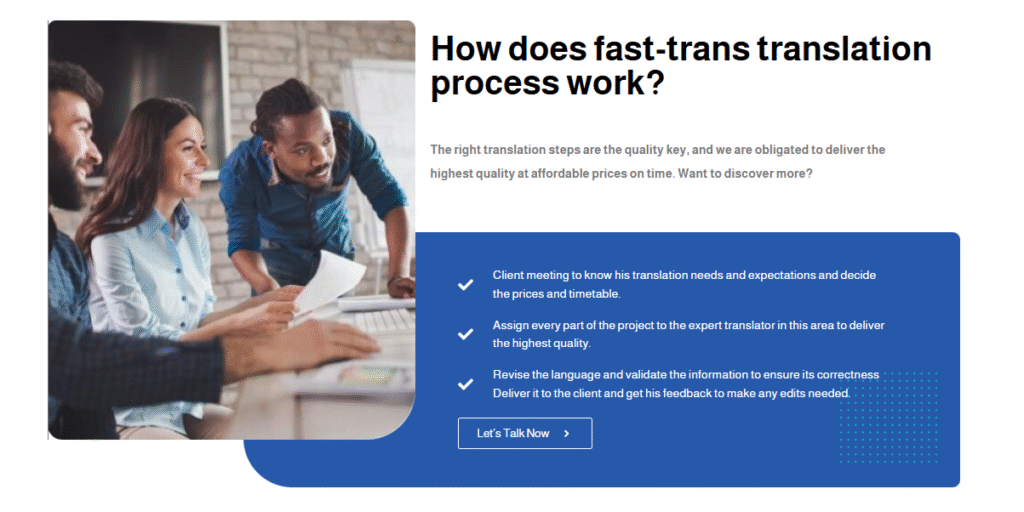 How does fast-trans translation process work?

The right translation steps are the quality key, and we are obligated to deliver the highest quality at affordable prices on time. Want to discover more?

Client meeting to know his translation needs and expectations and decide the prices and timetable.

Assign every part of the project to the expert translator in this area to deliver the highest quality.

Revise the language and validate the information to ensure its correctness Deliver it to the client and get his feedback to make any edits needed.

Let's Talk Now